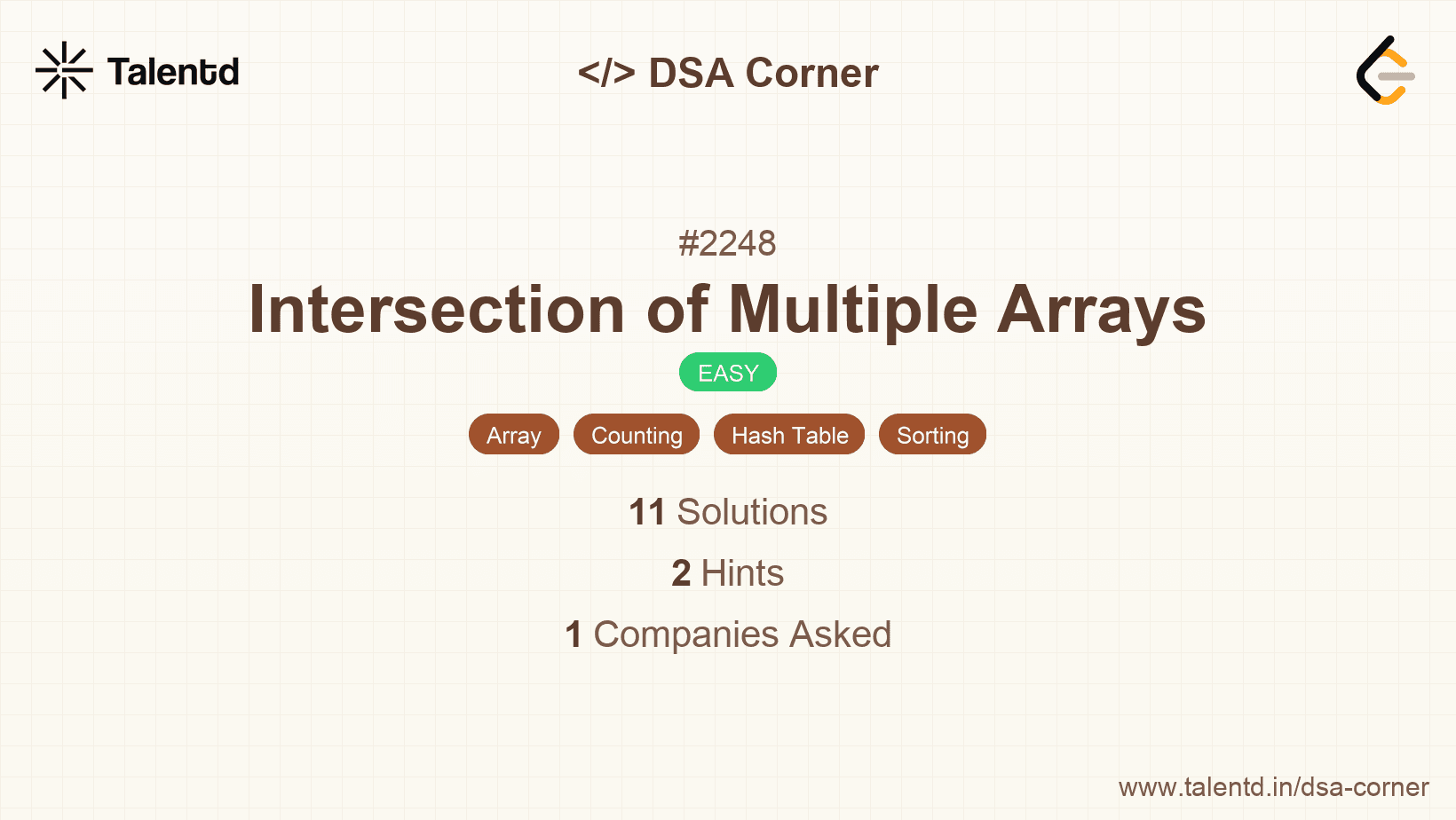 Talentd

</> DSA Corner

#2248

Intersection of Multiple Arrays

EASY

Array Counting Hash Table Sorting

11 Solutions

2 Hints

1 Companies Asked

www.talentd.in/dsa-corner